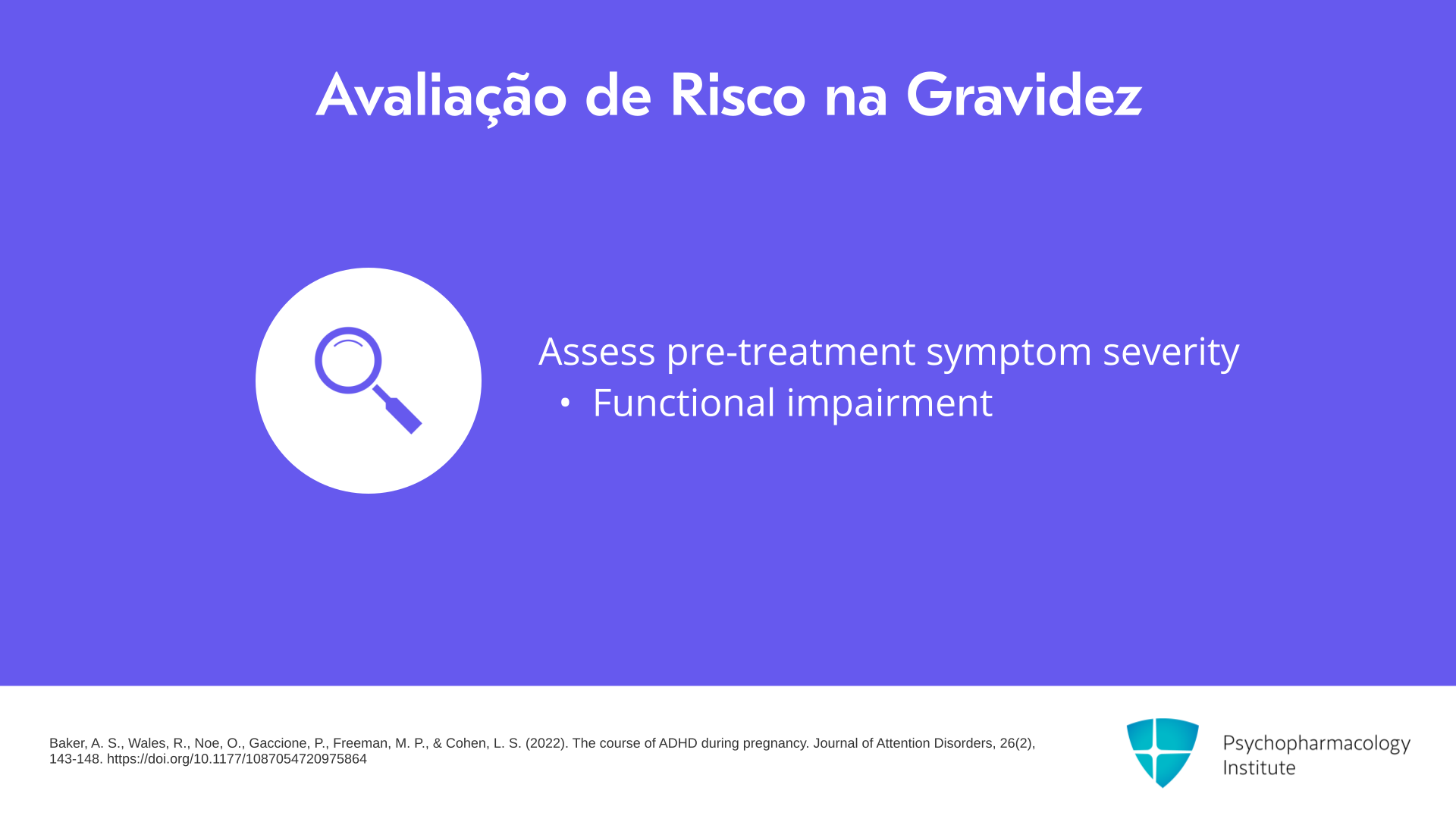 Avaliação de Risco na Gravidez

Assess pre-treatment symptom severity
• Functional impairment

Baker, A. S., Wales, R., Noe, O., Gaccione, P., Freeman, M. P., & Cohen, L. S. (2022). The course of ADHD during pregnancy. Journal of Attention Disorders, 26(2), 143-148. https://doi.org/10.1177/1087054720975864

Psychopharmacology Institute